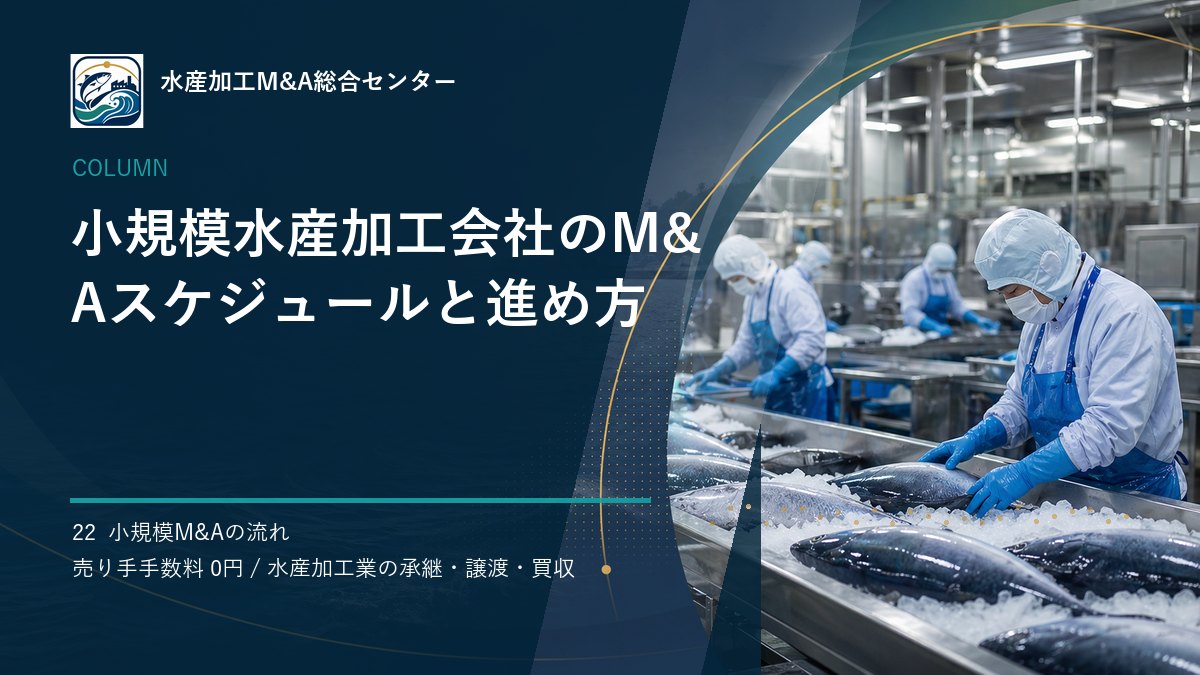 水産加工M&A総合センター

COLUMN

小規模水産加工会社のM&Aスケジュールと進め方

22 小規模M&Aの流れ

売り手手数料 0円 / 水産加工業の承継・譲渡・買収